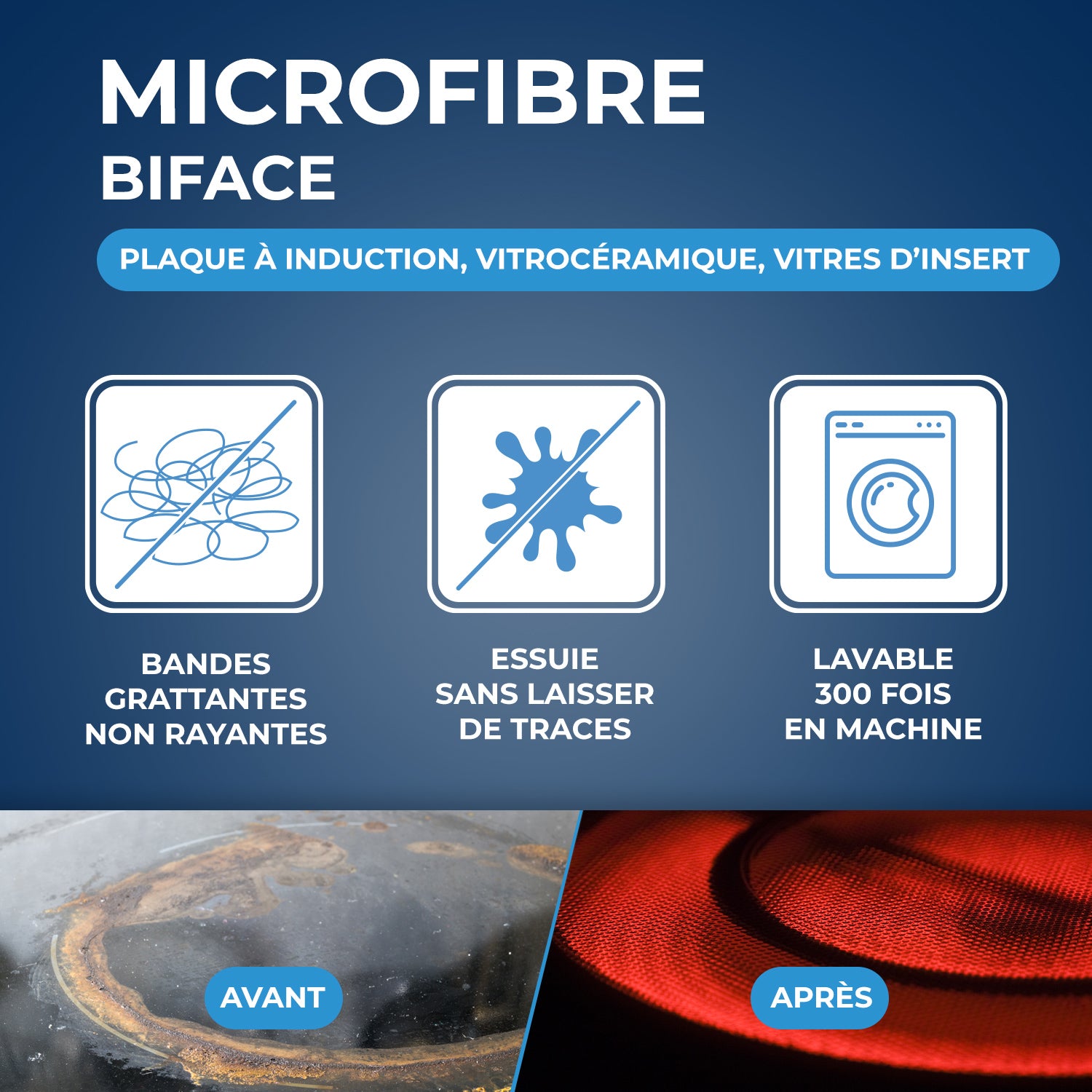 MICROFIBRE
BIFACE

PLAQUE À INDUCTION, VITROCÉRAMIQUE, VITRES D'INSERT

BANDES GRATTANTES NON RAYANTES

ESSUIE SANS LAISSER DE TRACES

LAVABLE 300 FOIS EN MACHINE

AVANT

APRÈS